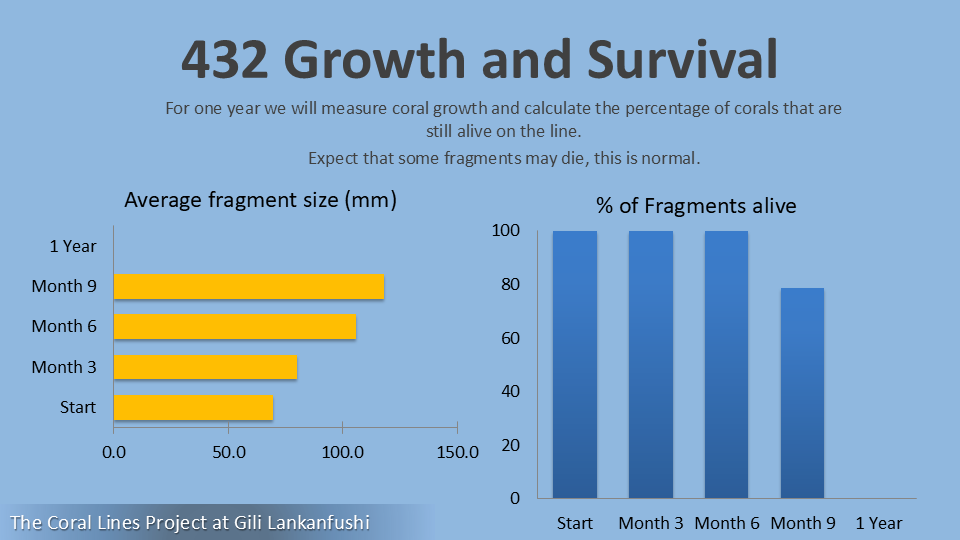 432 Growth and Survival

For one year we will measure coral growth and calculate the percentage of corals that are still alive on the line.

Expect that some fragments may die, this is normal.

Average fragment size (mm)

1 Year
Month 9
Month 6
Month 3
Start

0.0
50.0
100.0
150.0

% of Fragments alive

100
80
60
40
20
0

Start
Month 3
Month 6
Month 9
1 Year

The Coral Lines Project at Gili Lankanfushi